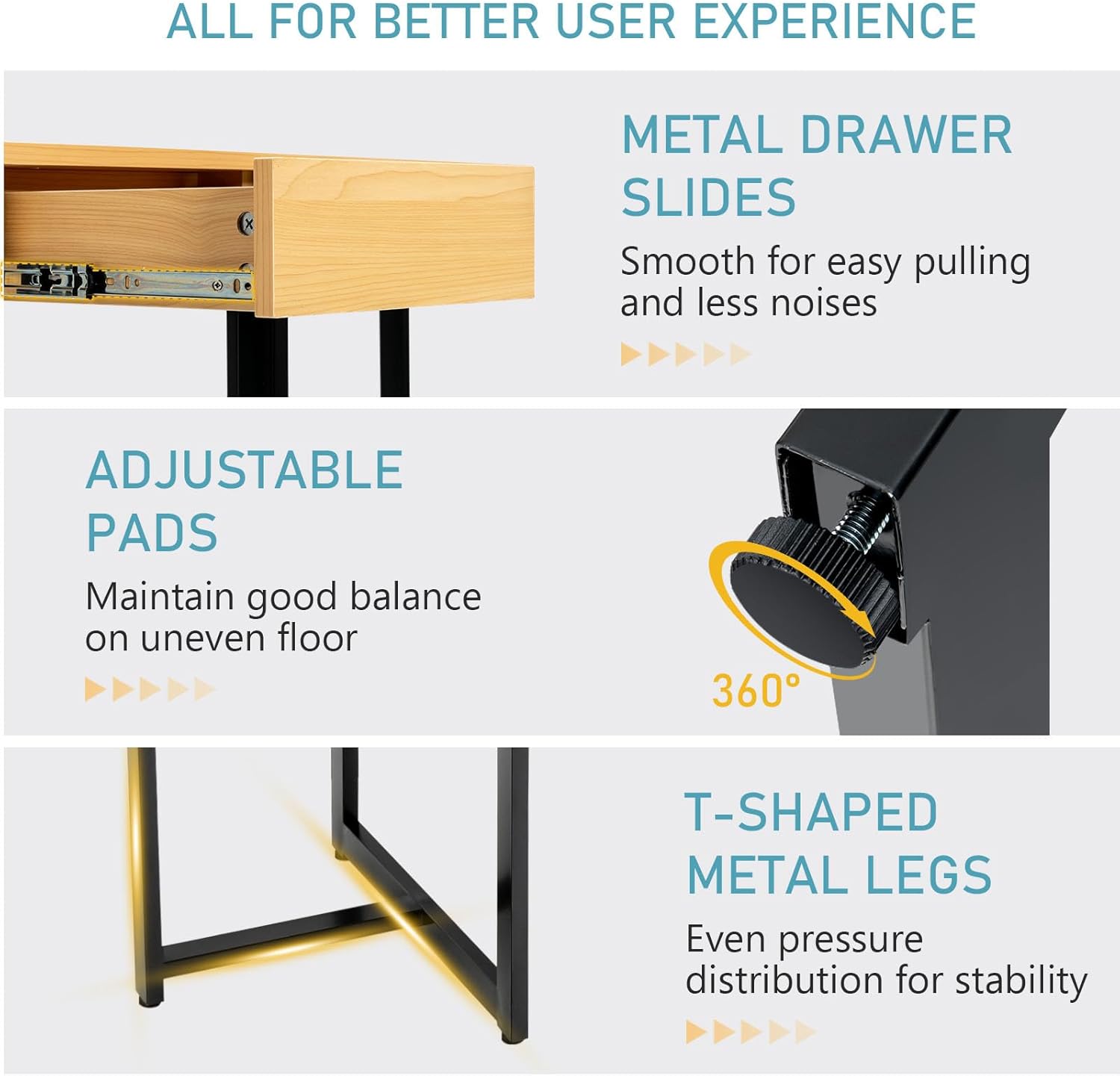 ALL FOR BETTER USER EXPERIENCE

METAL DRAWER SLIDES

Smooth for easy pulling and less noises

ADJUSTABLE PADS

Maintain good balance on uneven floor

360°

T-SHAPED METAL LEGS

Even pressure distribution for stability